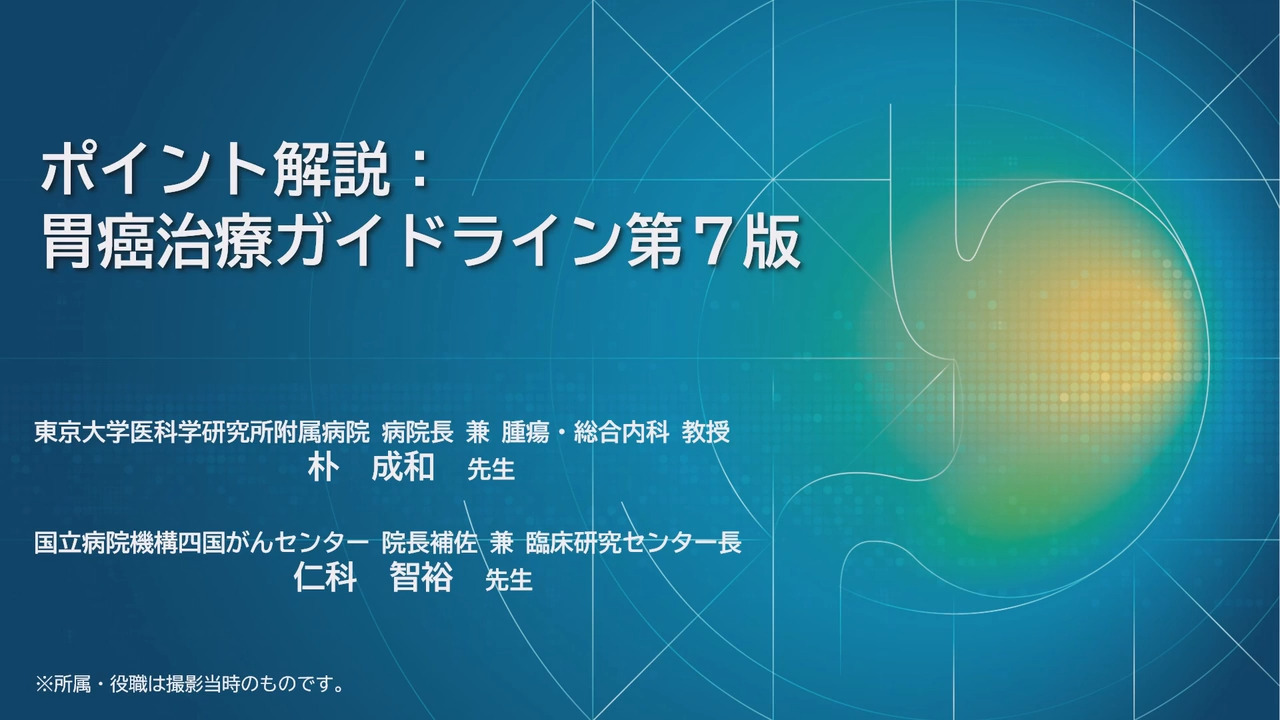 ポイント解説：
胃癌治療ガイドライン第７版

東京大学医科学研究所附属病院 病院長 兼 腫瘍・総合内科 教授
朴　成和　先生

国立病院機構四国がんセンター 院長補佐 兼 臨床研究センター長
仁科　智裕　先生

※所属・役職は撮影当時のものです。